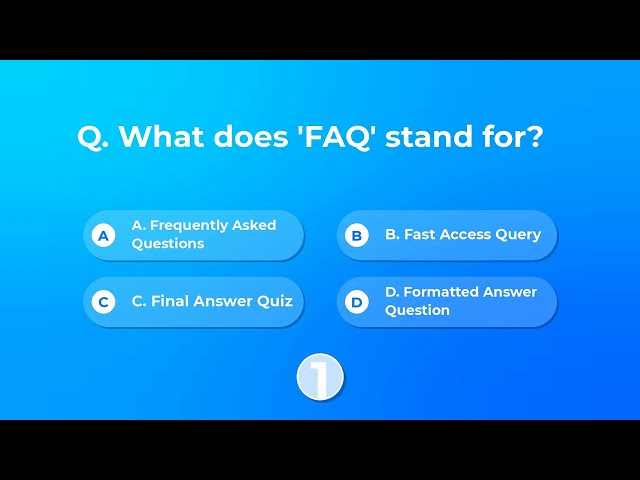 Q. What does 'FAQ' stand for?

A A. Frequently Asked Questions

B B. Fast Access Query

C C. Final Answer Quiz

D D. Formatted Answer Question

1